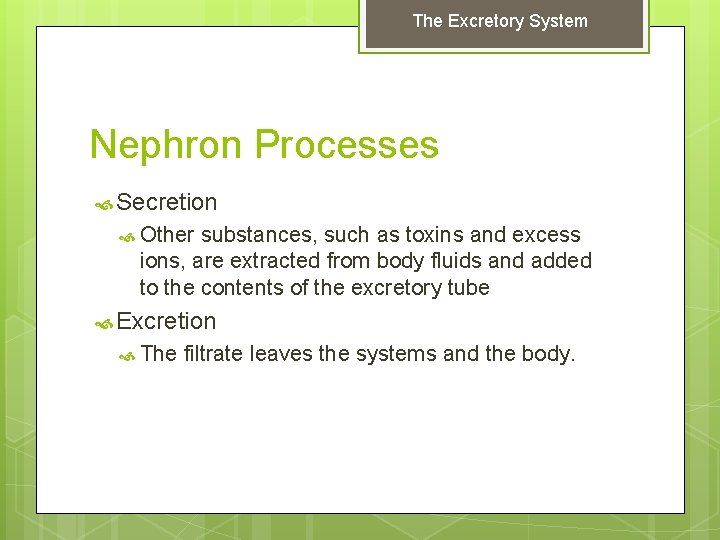 The Excretory System

Nephron Processes

Secretion

Other substances, such as toxins and excess ions, are extracted from body fluids and added to the contents of the excretory tube

Excretion

The filtrate leaves the systems and the body.